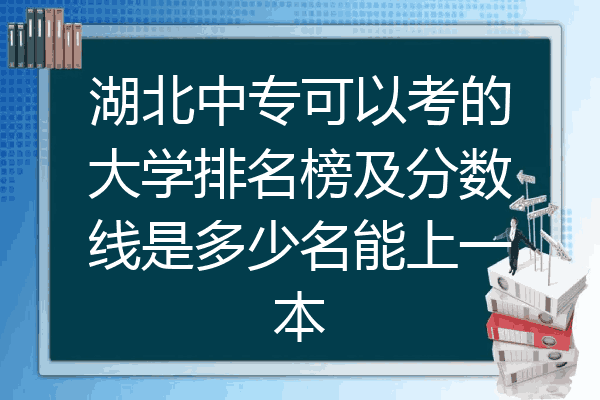 湖北中专可以考的大学排名榜及分数线是多少名能上一本